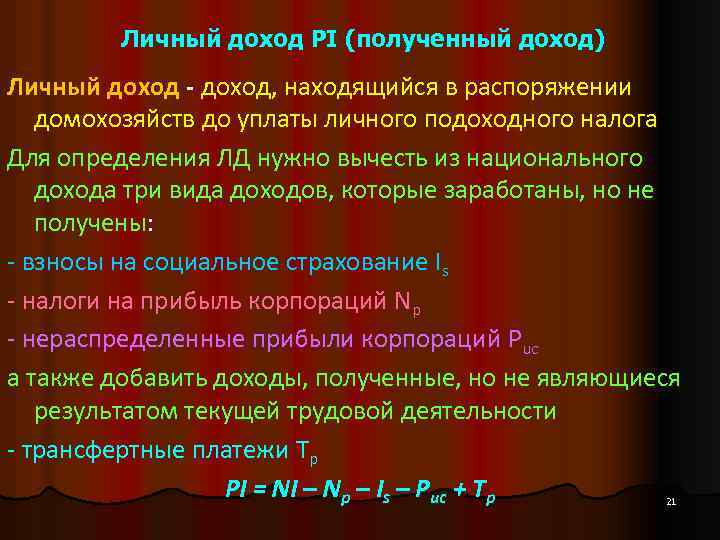 Личный доход PI (полученный доход)

Личный доход - доход, находящийся в распоряжении домохозяйств до уплаты личного подоходного налога

Для определения ЛД нужно вычесть из национального дохода три вида доходов, которые заработаны, но не получены:

- взносы на социальное страхование $I_s$

- налоги на прибыль корпораций $N_p$

- нераспределенные прибыли корпораций $P_{uc}$

а также добавить доходы, полученные, но не являющиеся результатом текущей трудовой деятельности

- трансфертные платежи $T_p$

$PI = NI - N_p - I_s - P_{uc} + T_p$

21